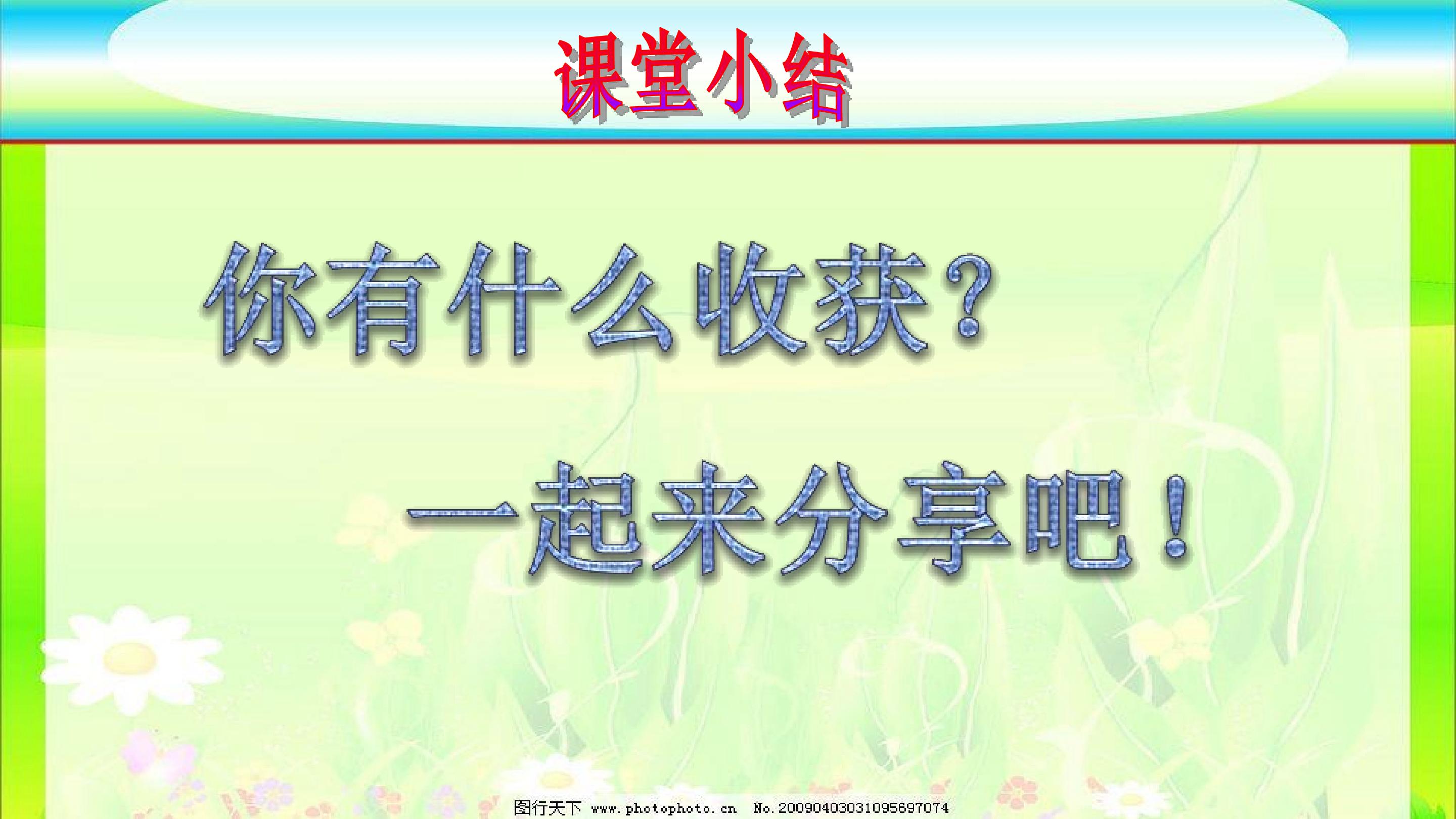 课堂小结

你有什么收获？

一起来分享吧！

图行天下 www.photophoto.cn No.20090403031095697074